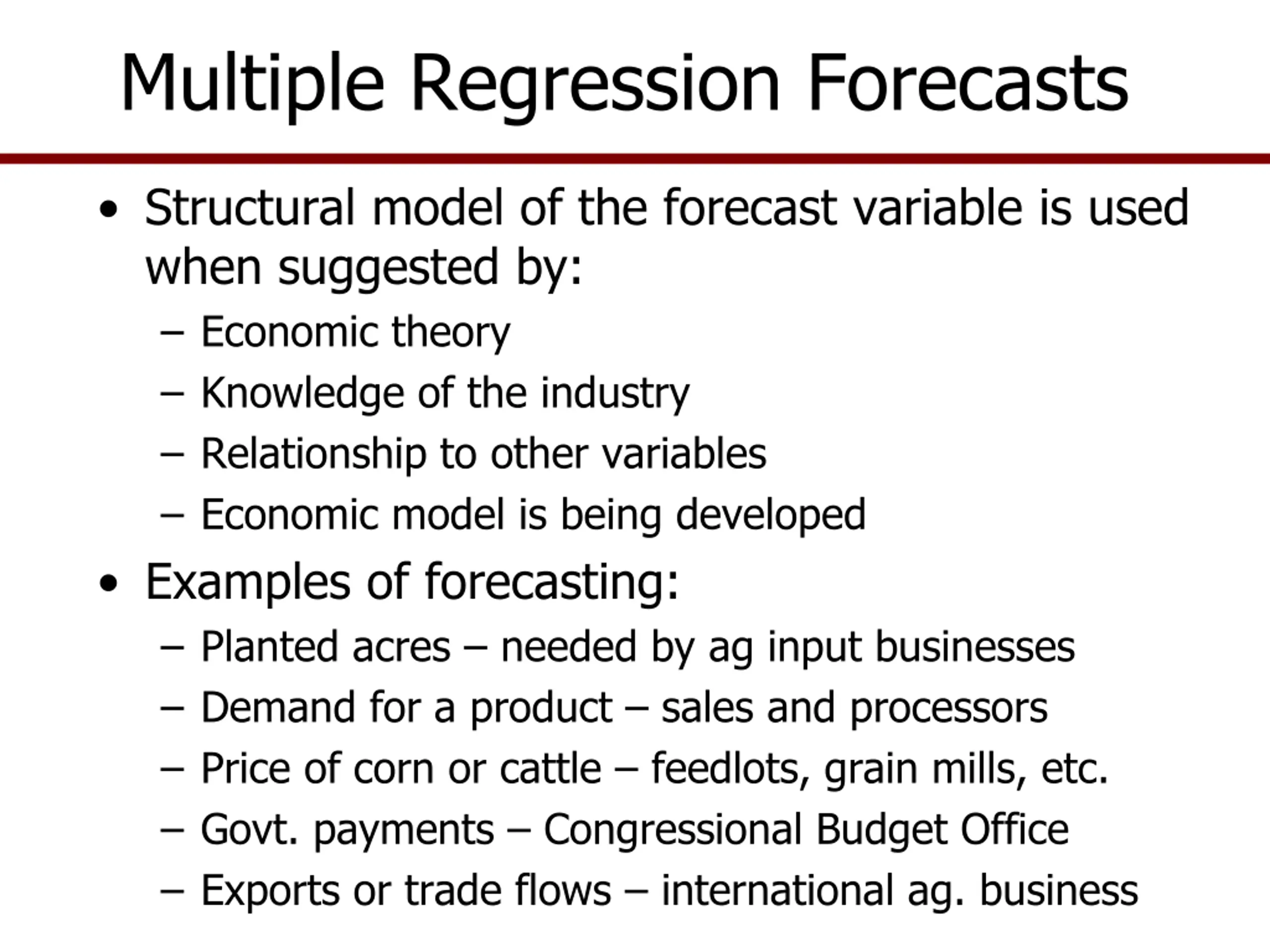 Multiple Regression Forecasts

• Structural model of the forecast variable is used when suggested by:
– Economic theory
– Knowledge of the industry
– Relationship to other variables
– Economic model is being developed

• Examples of forecasting:
– Planted acres – needed by ag input businesses
– Demand for a product – sales and processors
– Price of corn or cattle – feedlots, grain mills, etc.
– Govt. payments – Congressional Budget Office
– Exports or trade flows – international ag. business